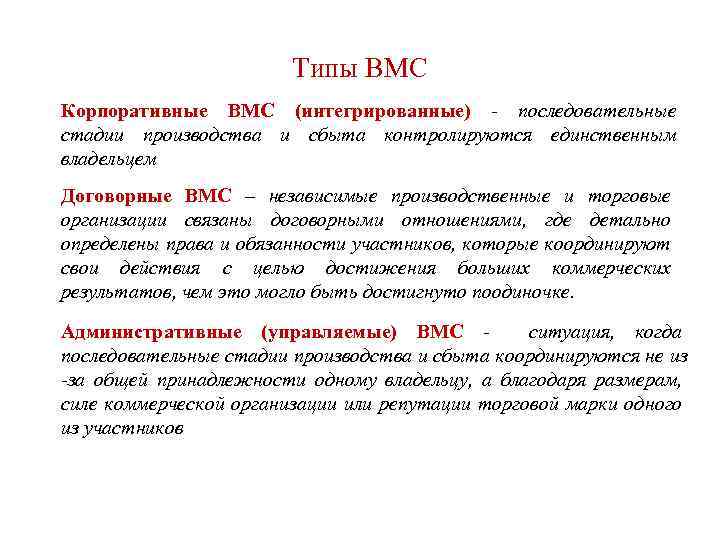 Типы ВМС

Корпоративные ВМС (интегрированные) - последовательные стадии производства и сбыта контролируются единственным владельцем

Договорные ВМС – независимые производственные и торговые организации связаны договорными отношениями, где детально определены права и обязанности участников, которые координируют свои действия с целью достижения больших коммерческих результатов, чем это могло быть достигнуто поодиночке.

Административные (управляемые) ВМС - ситуация, когда последовательные стадии производства и сбыта координируются не из -за общей принадлежности одному владельцу, а благодаря размерам, силе коммерческой организации или репутации торговой марки одного из участников